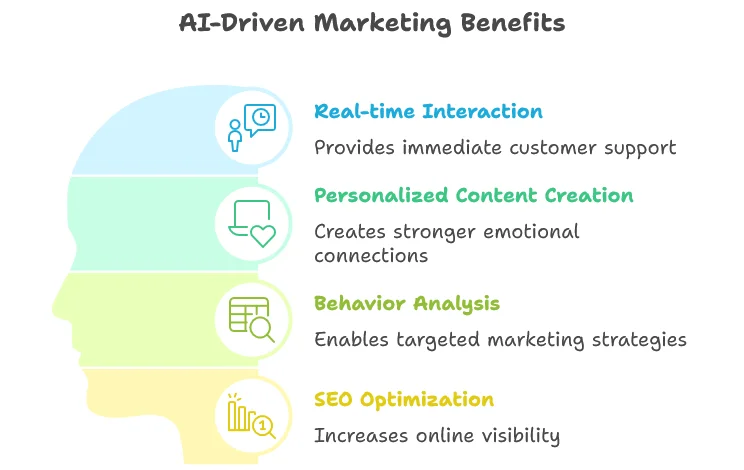 AI-Driven Marketing Benefits

Real-time Interaction

Provides immediate customer support

Personalized Content Creation

Creates stronger emotional connections

Behavior Analysis

Enables targeted marketing strategies

SEO Optimization

Increases online visibility